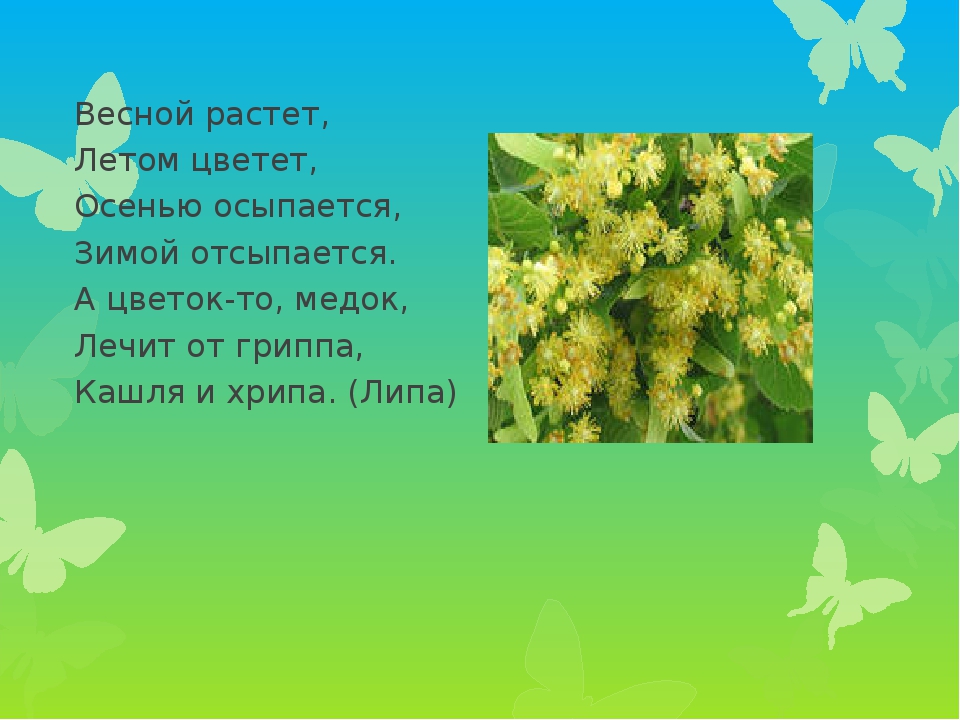 Весной растет,
Летом цветет,
Осенью осыпается,
Зимой отсыпается.
А цветок-то, медок,
Лечит от гриппа,
Кашля и хрипа. (Липа)